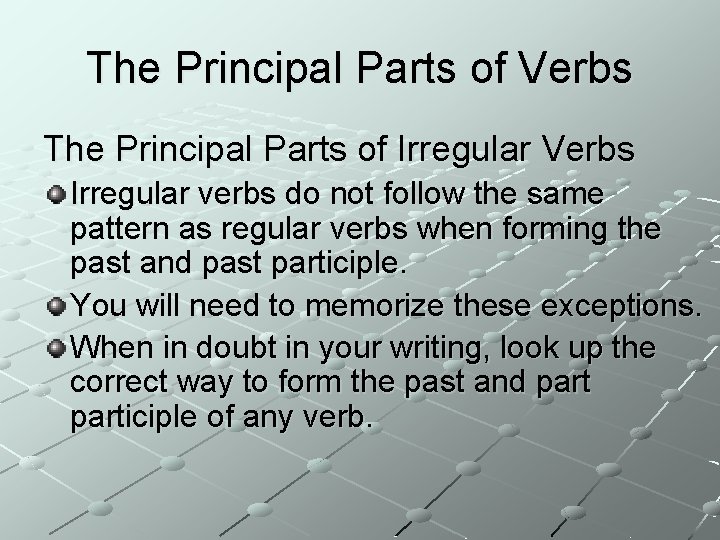 The Principal Parts of Verbs

The Principal Parts of Irregular Verbs

Irregular verbs do not follow the same pattern as regular verbs when forming the past and past participle.

You will need to memorize these exceptions.

When in doubt in your writing, look up the correct way to form the past and part participle of any verb.